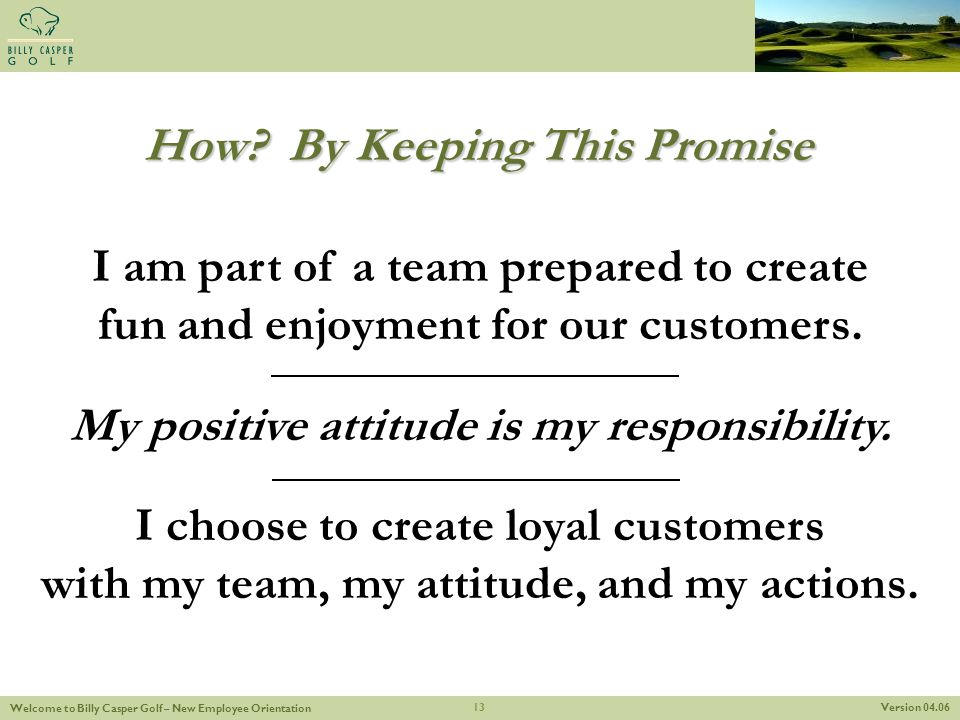 BILLY CASPER
GOLF

How? By Keeping This Promise

I am part of a team prepared to create fun and enjoyment for our customers.

My positive attitude is my responsibility.

I choose to create loyal customers with my team, my attitude, and my actions.

Welcome to Billy Casper Golf – New Employee Orientation 13 Version 04.06